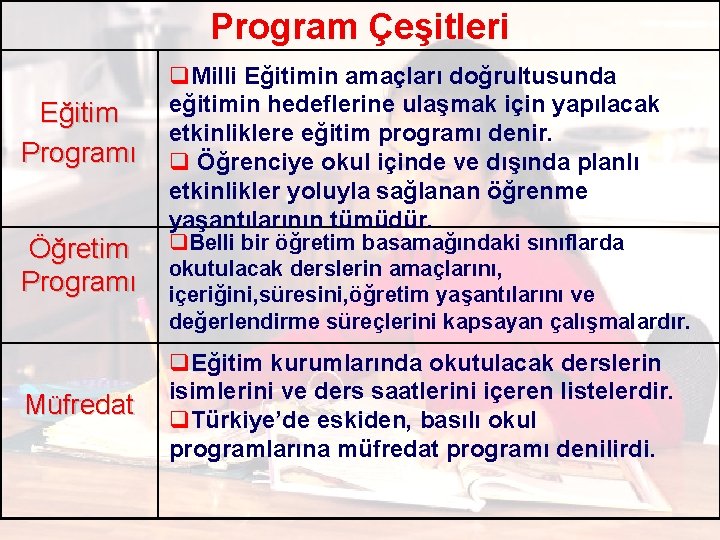 Program Çeşitleri

| Eğitim Programı | ❑Milli Eğitimin amaçları doğrultusunda eğitimin hedeflerine ulaşmak için yapılacak etkinliklere eğitim programı denir. ❑ Öğrenciye okul içinde ve dışında planlı etkinlikler yoluyla sağlanan öğrenme yaşantılarının tümüdür. |
|---|---|
| Öğretim Programı | ❑Belli bir öğretim basamağındaki sınıflarda okutulacak derslerin amaçlarını, içeriğini,süresini,öğretim yaşantılarını ve değerlendirme süreçlerini kapsayan çalışmalardır. |
| Müfredat | ❑Eğitim kurumlarında okutulacak derslerin isimlerini ve ders saatlerini içeren listelerdir. ❑Türkiye'de eskiden, basılı okul programlarına müfredat programı denilirdi. |